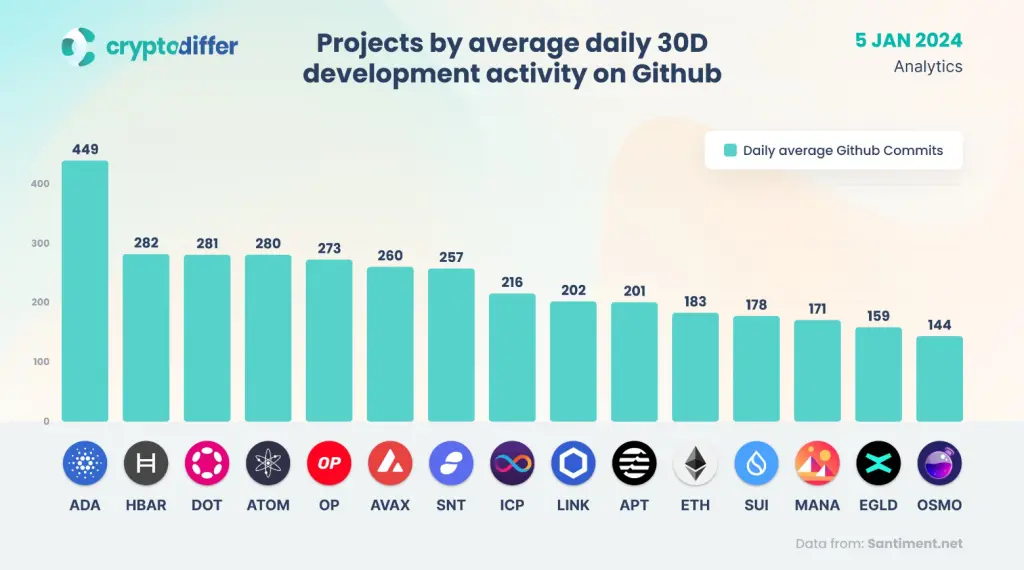 cryptodiffer

Projects by average daily 30D development activity on Github

5 JAN 2024
Analytics

Daily average Github Commits

400
300
200
100
0

449
282
281
280
273
260
257
216
202
201
183
178
171
159
144

OP

ADA
HBAR
DOT
ATOM
OP
AVAX
SNT
ICP
LINK
APT
ETH
SUI
MANA
EGLD
OSMO

Data from: Santiment.net